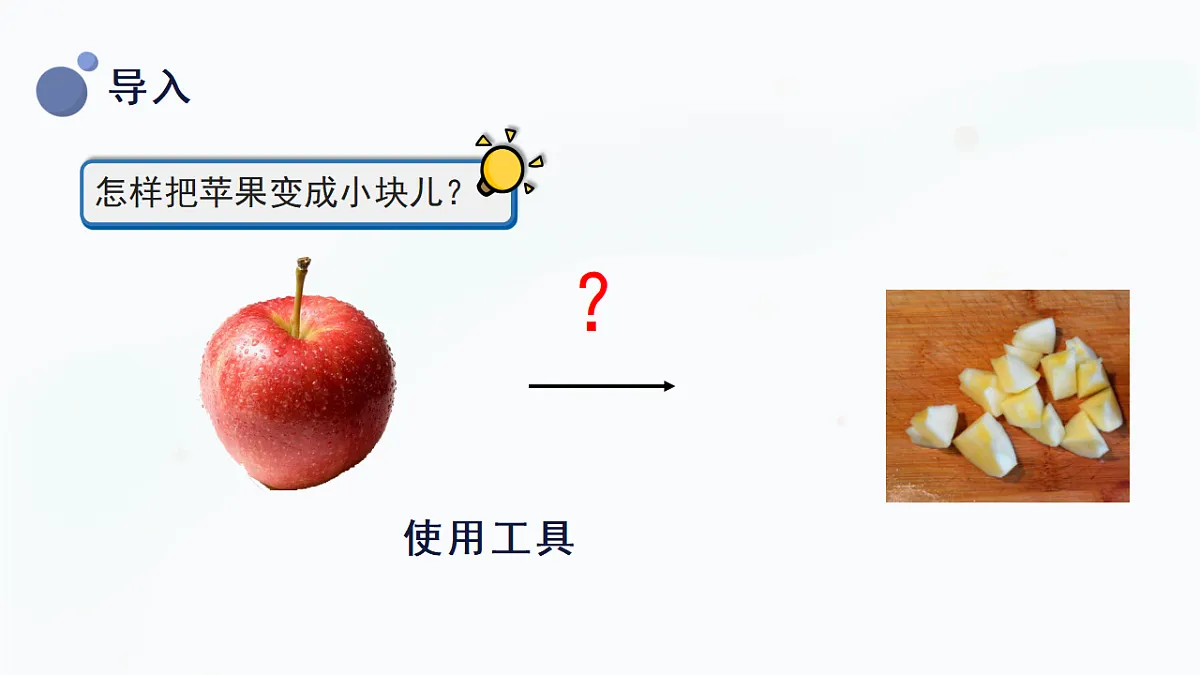 导入

怎样把苹果变成小块儿？

？

使用工具